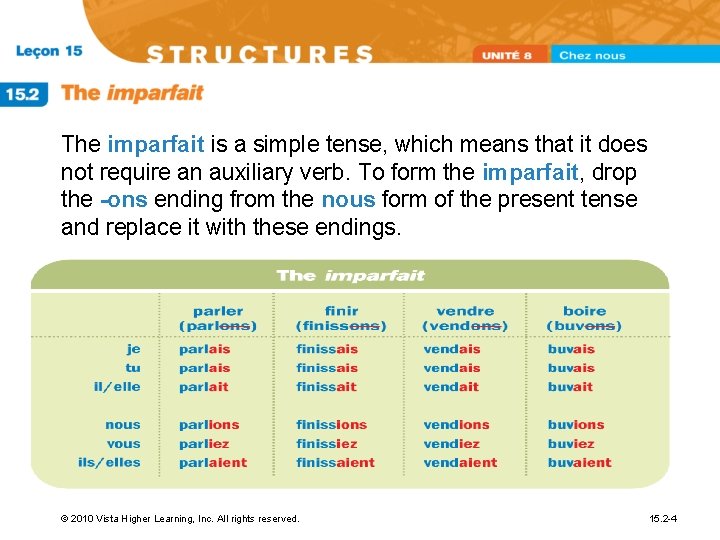 Leçon 15

STRUCTURES

UNITÉ 8 Chez nous

15.2 The imparfait

The imparfait is a simple tense, which means that it does not require an auxiliary verb. To form the imparfait, drop the -ons ending from the nous form of the present tense and replace it with these endings.

The imparfait

| | parler (parlons) | finir (finissons) | vendre (vendons) | boire (buvons) |
|---|---|---|---|---|
| je | parlais | finissais | vendais | buvais |
| tu | parlais | finissais | vendais | buvais |
| il/elle | parlait | finissait | vendait | buvait |
| nous | parlions | finissions | vendions | buvions |
| vous | parliez | finissiez | vendiez | buviez |
| ils/elles | parlaient | finissaient | vendaient | buvaient |

© 2010 Vista Higher Learning, Inc. All rights reserved.

15.2-4